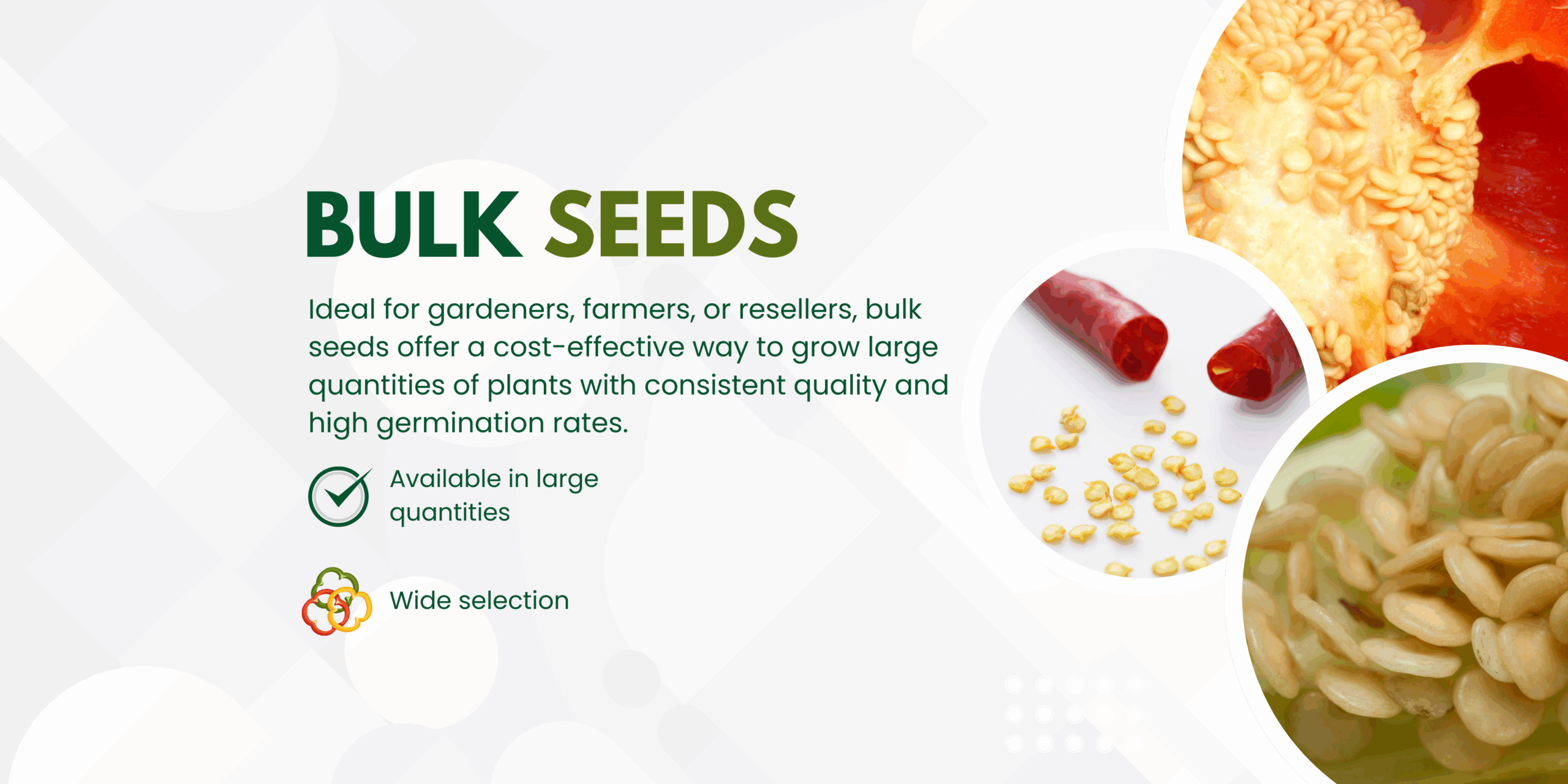 BULK SEEDS

Ideal for gardeners, farmers, or resellers, bulk seeds offer a cost-effective way to grow large quantities of plants with consistent quality and high germination rates.

Available in large quantities

Wide selection